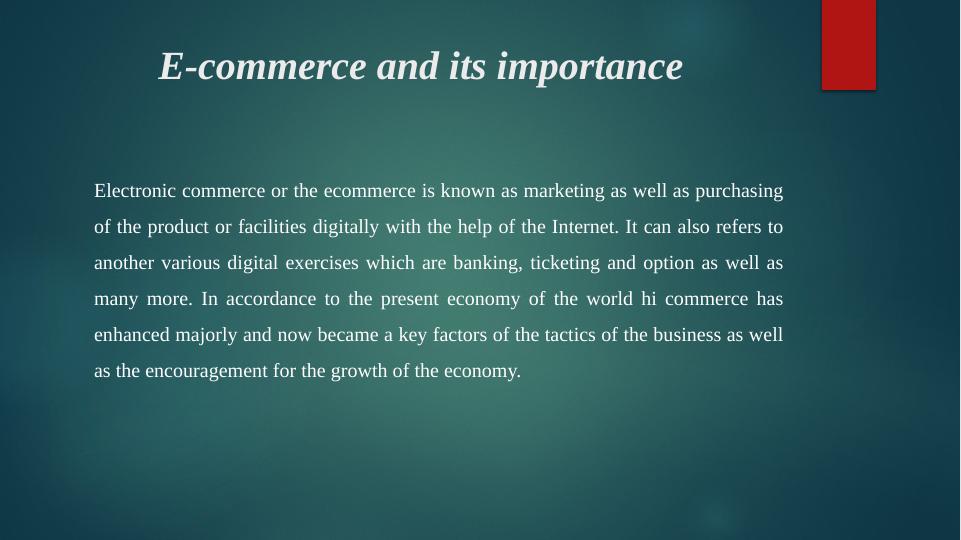 E-commerce and its importance

Electronic commerce or the ecommerce is known as marketing as well as purchasing of the product or facilities digitally with the help of the Internet. It can also refers to another various digital exercises which are banking, ticketing and option as well as many more. In accordance to the present economy of the world hi commerce has enhanced majorly and now became a key factors of the tactics of the business as well as the encouragement for the growth of the economy.